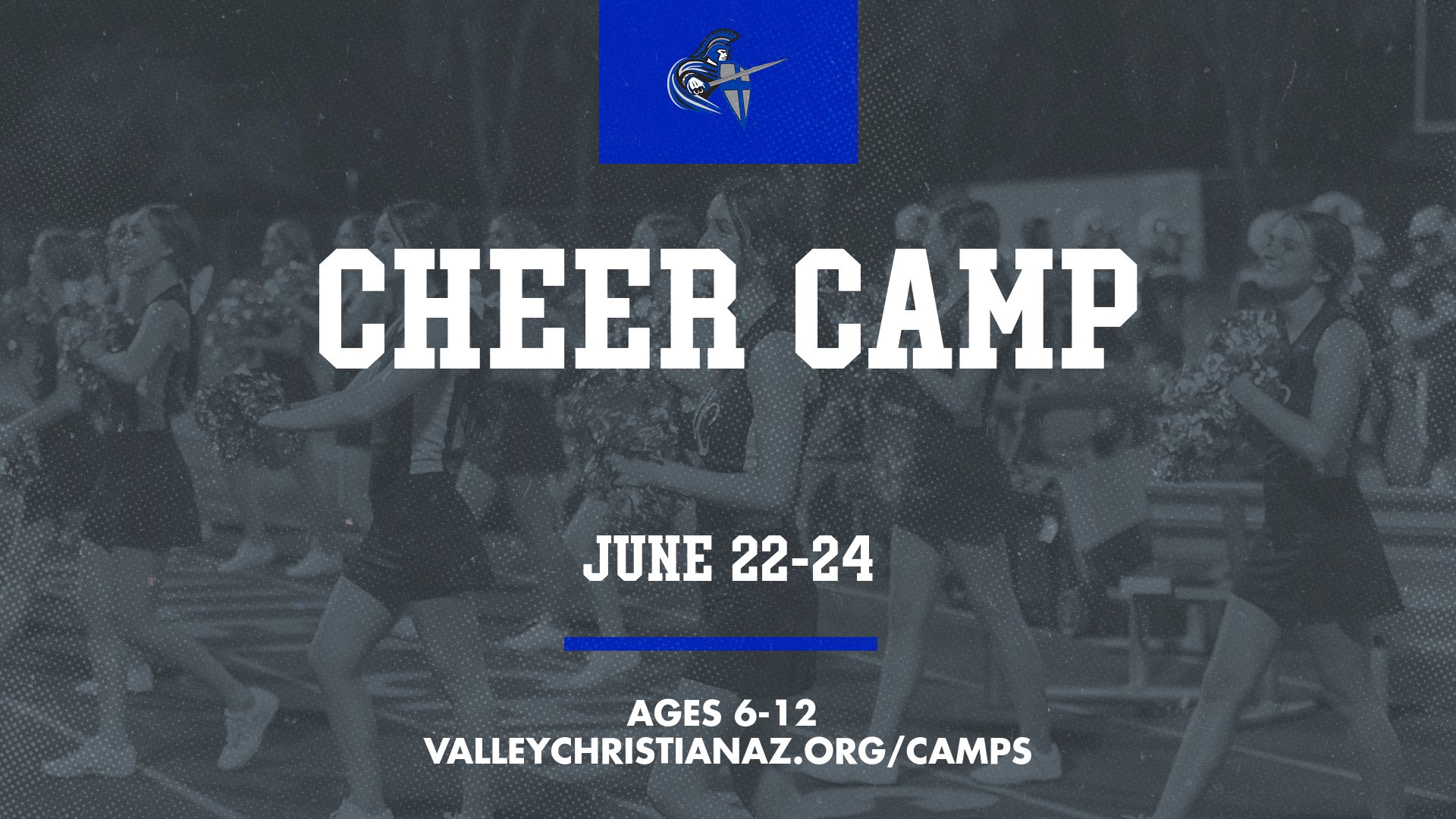 CHEER CAMP

JUNE 22-24

AGES 6-12
VALLEYCHRISTIANAZ.ORG/CAMPS